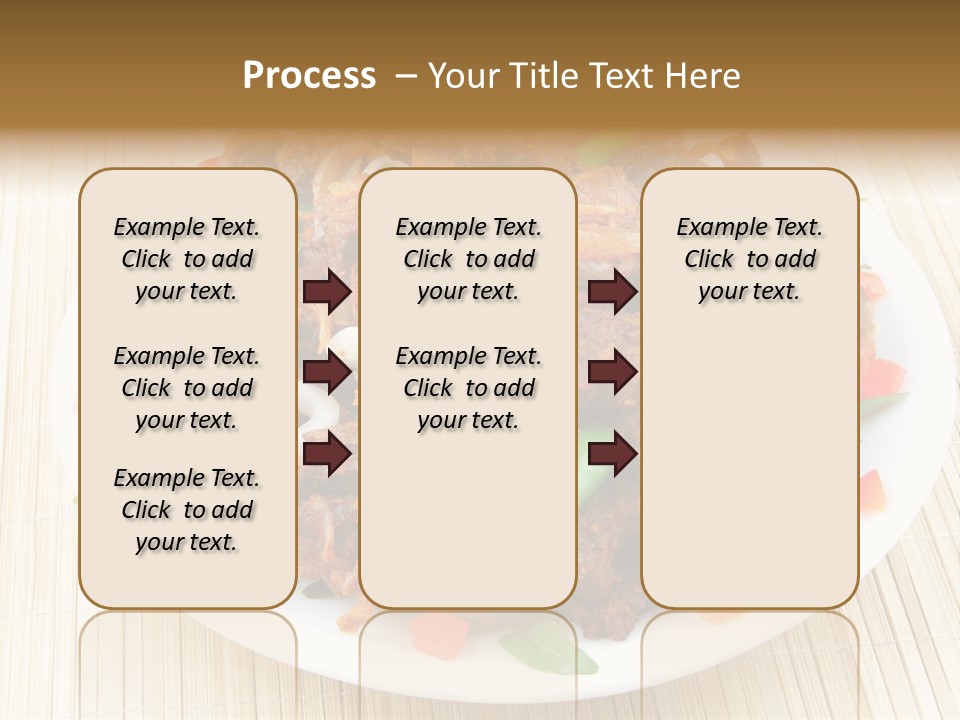 Process – Your Title Text Here

Example Text. Click to add your text.

Example Text. Click to add your text.

Example Text. Click to add your text.

Example Text. Click to add your text.

Example Text. Click to add your text.

Example Text. Click to add your text.